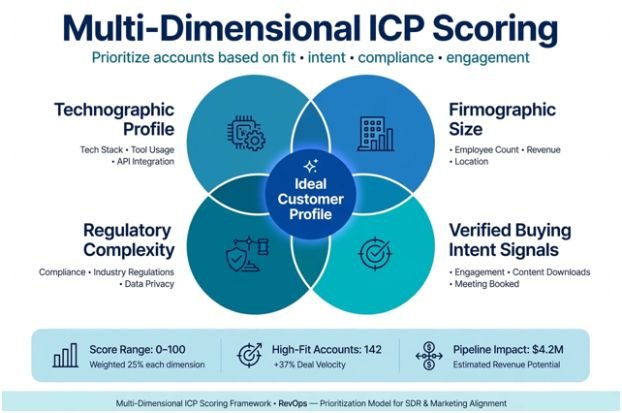 Multi-Dimensional ICP Scoring

Prioritize accounts based on fit • intent • compliance • engagement

Technographic Profile

Tech Stack • Tool Usage • API Integration

Firmographic Size

• Employee Count • Revenue • Location

Ideal Customer Profile

Regulatory Complexity

Compliance • Industry Regulations • Data Privacy

Verified Buying Intent Signals

• Engagement • Content Downloads • Meeting Booked

Score Range: 0–100
Weighted 25% each dimension

High-Fit Accounts: 142
+37% Deal Velocity

Pipeline Impact: $4.2M
Estimated Revenue Potential

Multi-Dimensional ICP Scoring Framework • RevOps — Prioritization Model for SDR & Marketing Alignment